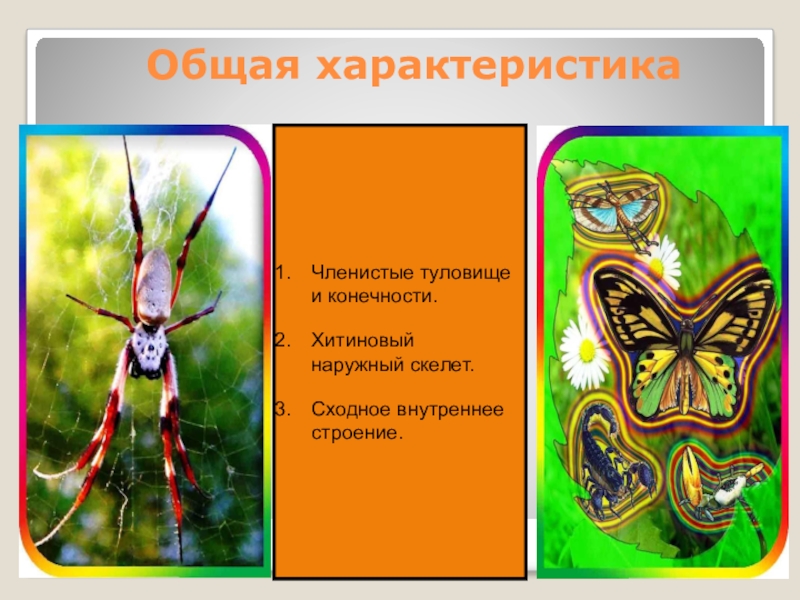 Общая характеристика

1. Членистые туловище и конечности.

2. Хитиновый наружный скелет.

3. Сходное внутреннее строение.